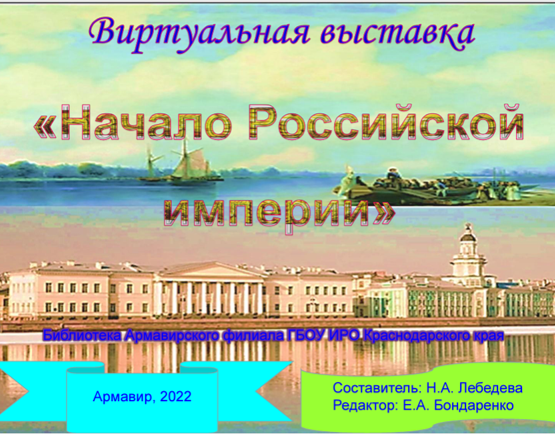 Виртуальная выставка

«Начало Российской империи»

Библиотека Армавирского филиала ГБОУ ИРО Краснодарского края

Армавир, 2022

Составитель: Н.А. Лебедева
Редактор: Е.А. Бондаренко